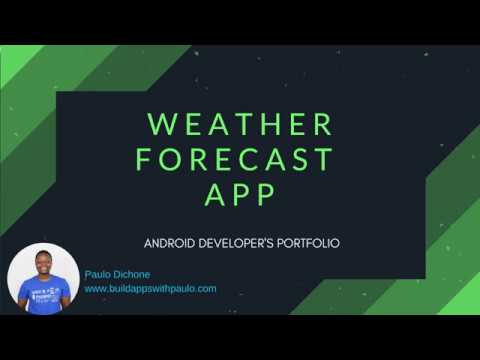 WEATHER FORECAST APP

ANDROID DEVELOPER'S PORTFOLIO

Paulo Dichone
www.buildappswithpaulo.com